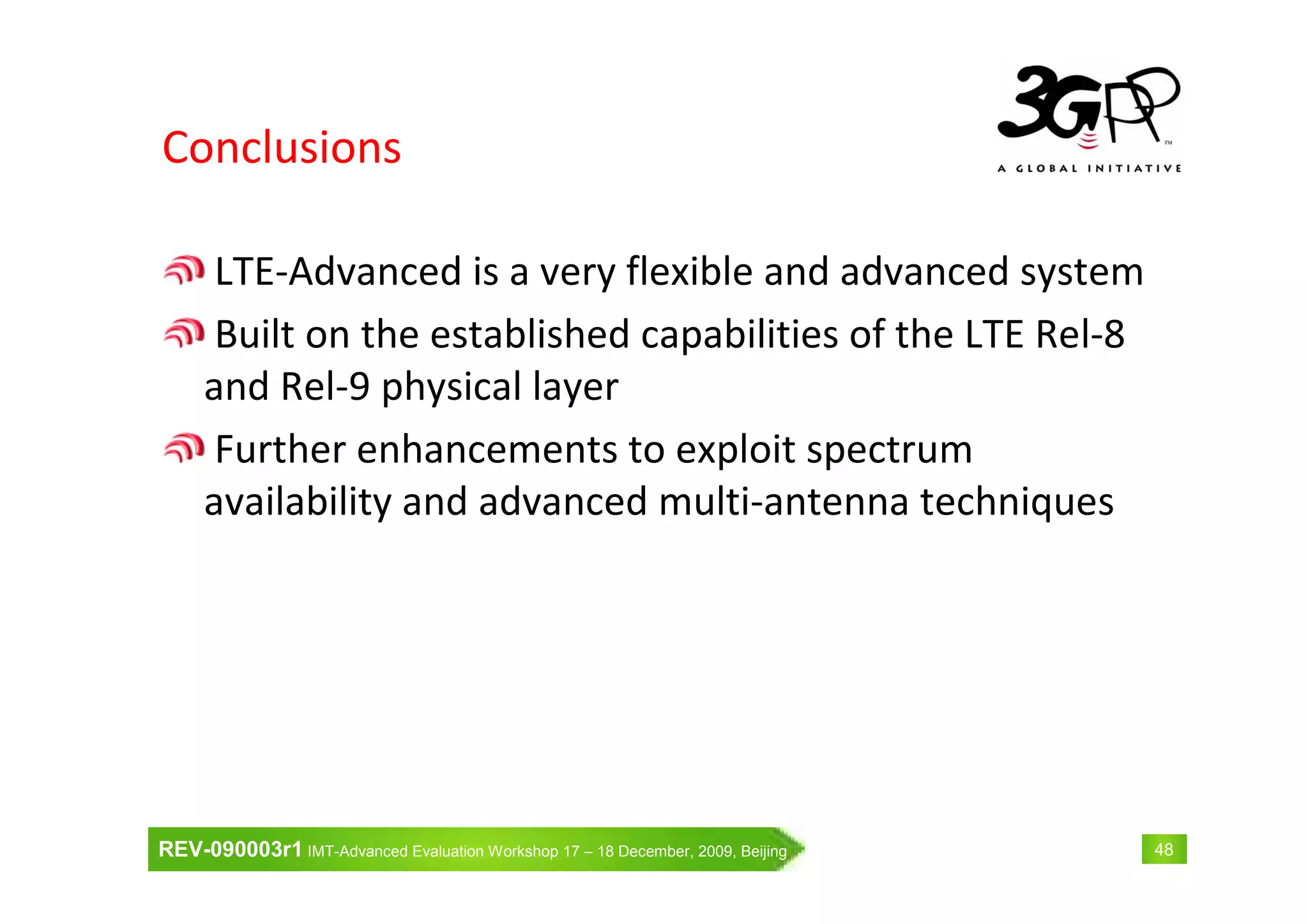 Conclusions

3GPP™
A GLOBAL INITIATIVE

LTE-Advanced is a very flexible and advanced system

Built on the established capabilities of the LTE Rel-8 and Rel-9 physical layer

Further enhancements to exploit spectrum availability and advanced multi-antenna techniques

REV-090003r1 IMT-Advanced Evaluation Workshop 17 – 18 December, 2009, Beijing

48